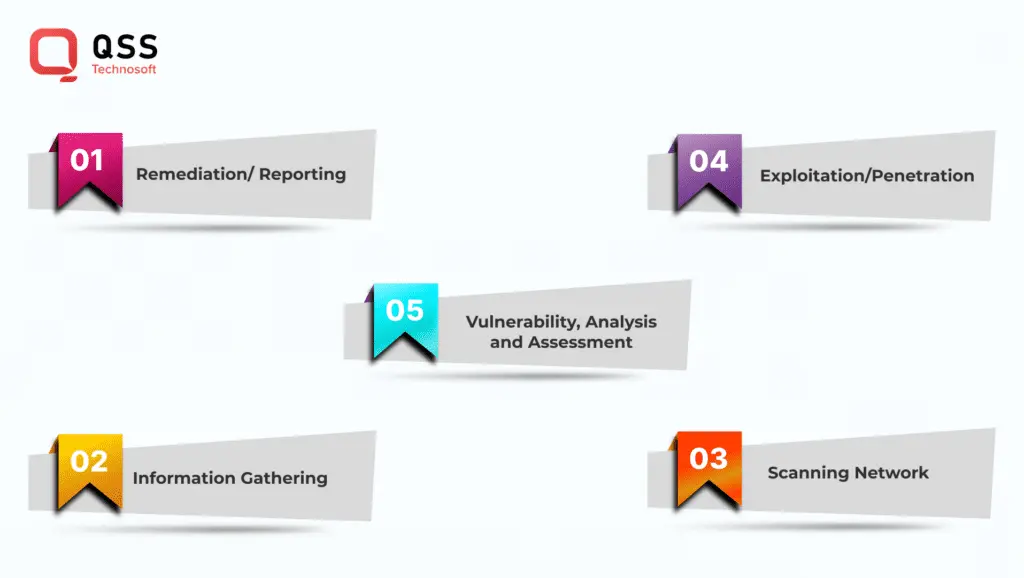 QSS
Technosoft

01 Remediation/ Reporting

04 Exploitation/Penetration

05 Vulnerability, Analysis and Assessment

02 Information Gathering

03 Scanning Network